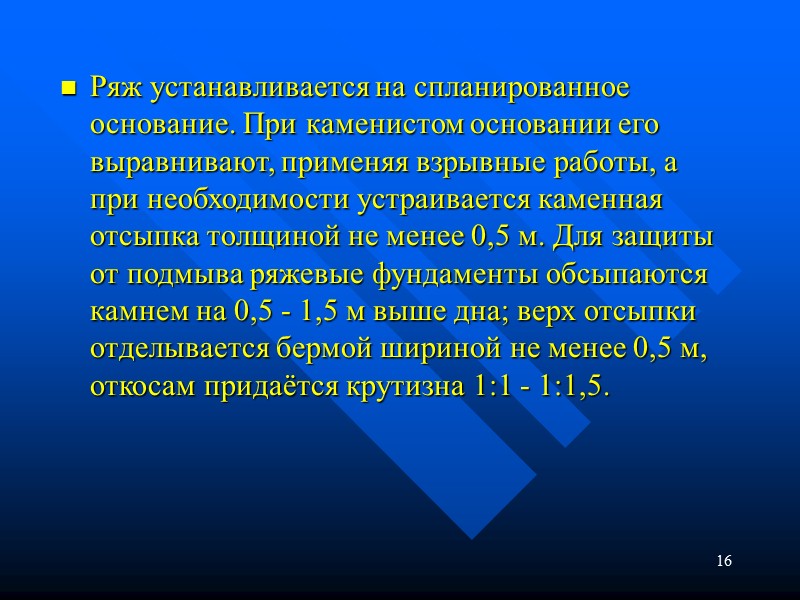 Ряж устанавливается на спланированное основание. При каменистом основании его выравнивают, применяя взрывные работы, а при необходимости устраивается каменная отсыпка толщиной не менее 0,5 м. Для защиты от подмыва ряжевые фундаменты обсыпаются камнем на 0,5 - 1,5 м выше дна; верх отсыпки отделывается бермой шириной не менее 0,5 м, откосам придаётся крутизна 1:1 - 1:1,5.

16